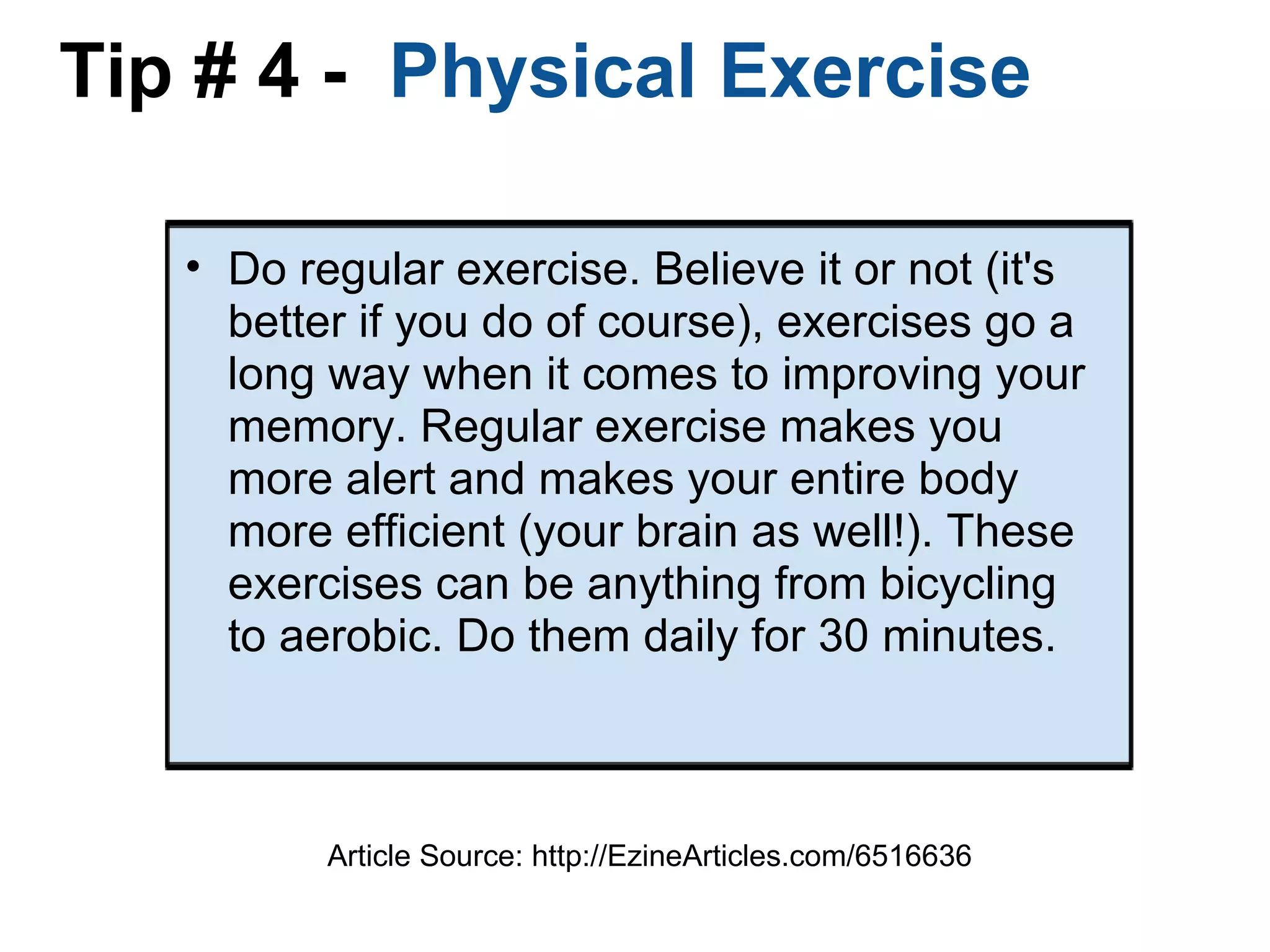 Tip # 4 - Physical Exercise

• Do regular exercise. Believe it or not (it's better if you do of course), exercises go a long way when it comes to improving your memory. Regular exercise makes you more alert and makes your entire body more efficient (your brain as well!). These exercises can be anything from bicycling to aerobic. Do them daily for 30 minutes.

Article Source: http://EzineArticles.com/6516636